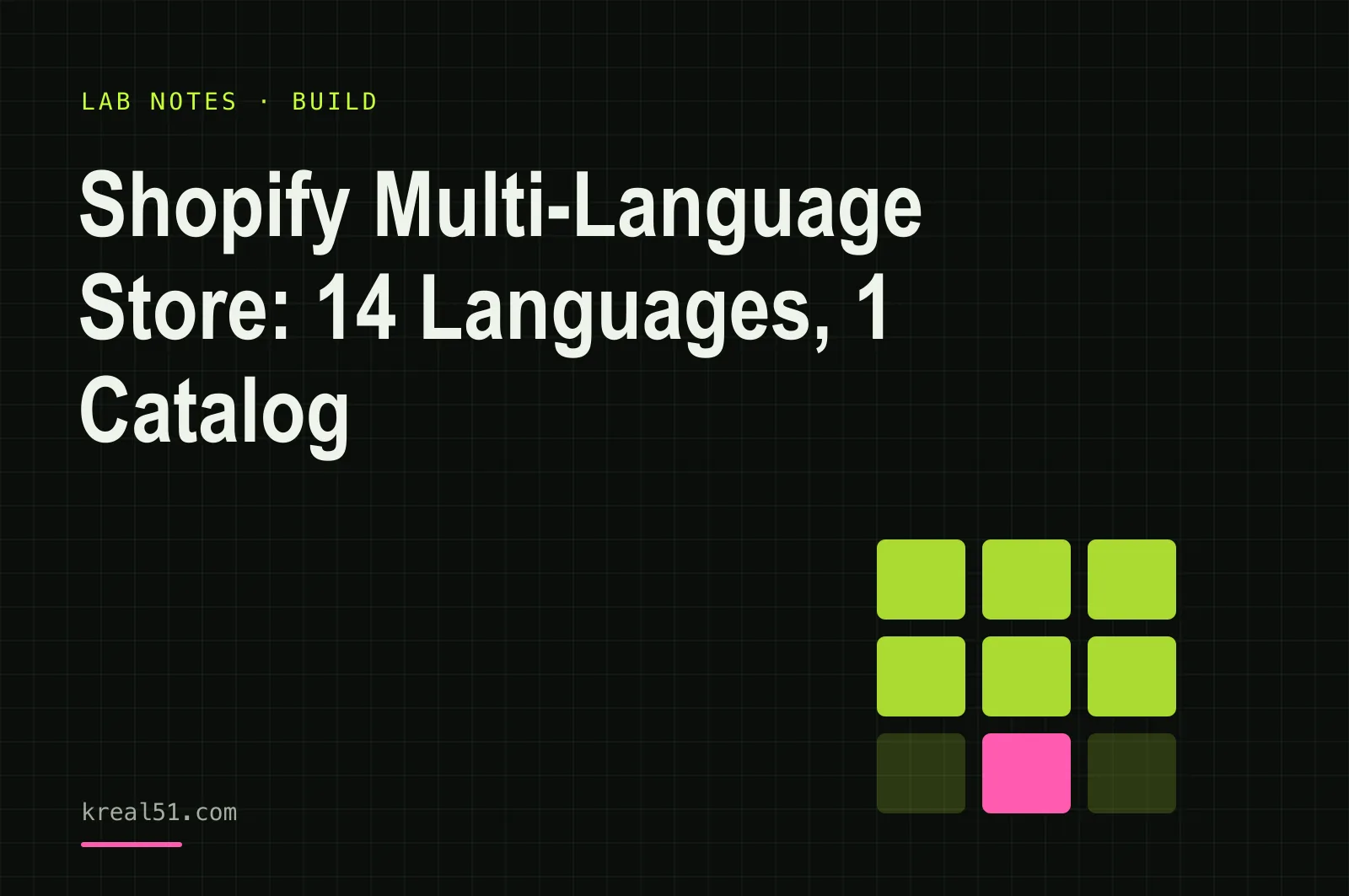 LAB NOTES · BUILD

Shopify Multi-Language Store: 14 Languages, 1 Catalog

kreal51.com